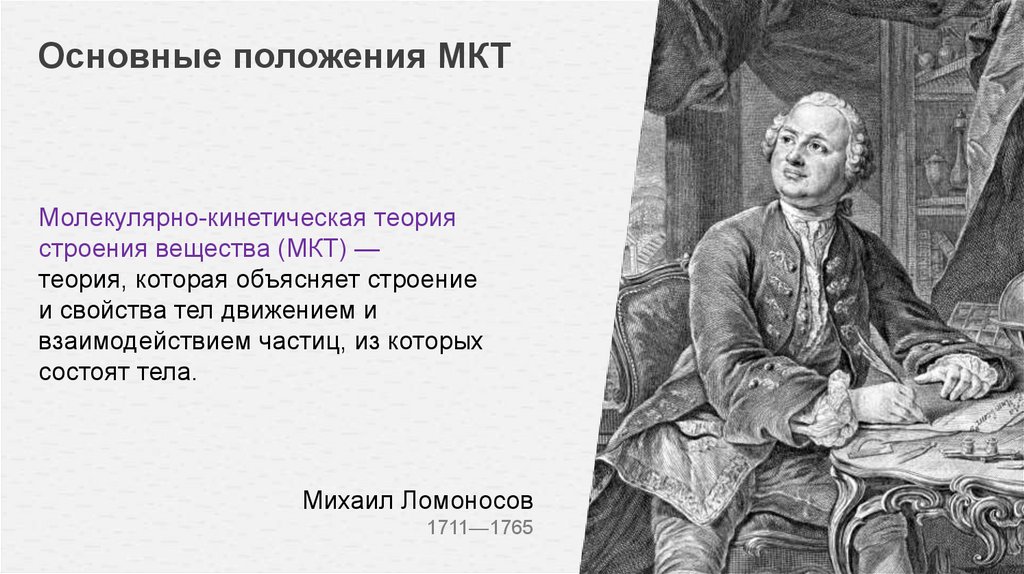 Основные положения МКТ

Молекулярно-кинетическая теория строения вещества (МКТ) — теория, которая объясняет строение и свойства тел движением и взаимодействием частиц, из которых состоят тела.

Михаил Ломоносов
1711—1765